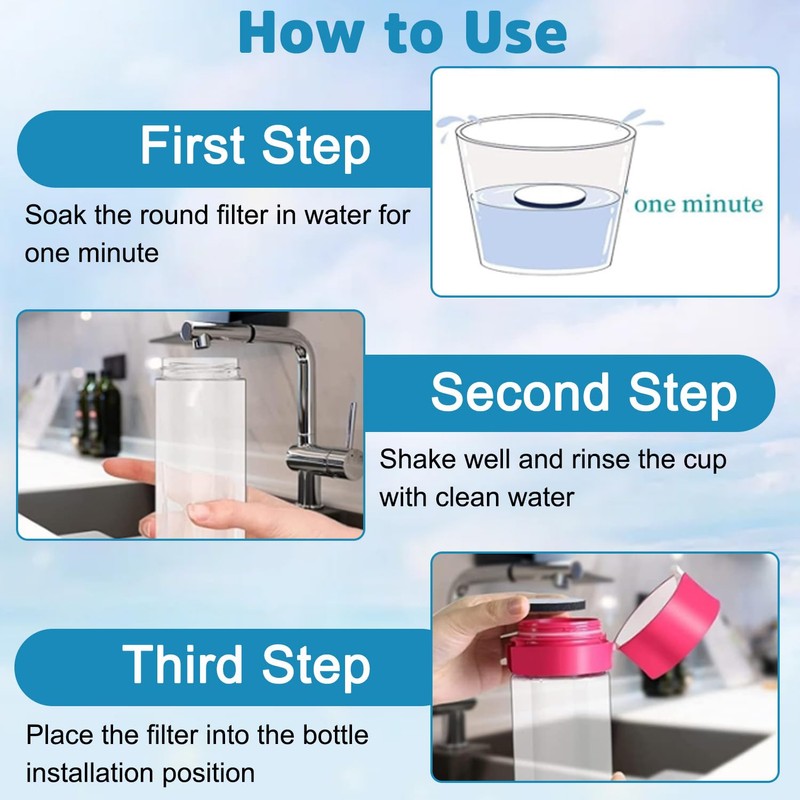 How to Use

First Step

Soak the round filter in water for one minute

one minute

Second Step

Shake well and rinse the cup with clean water

Third Step

Place the filter into the bottle installation position